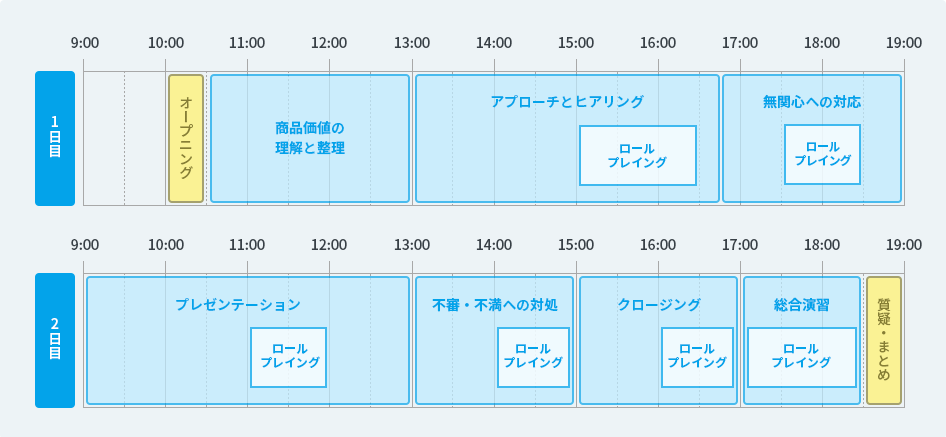 9:00 10:00 11:00 12:00 13:00 14:00 15:00 16:00 17:00 18:00 19:00

1日目

オープニング

商品価値の理解と整理

アプローチとヒアリング

ロールプレイング

無関心への対応

ロールプレイング

9:00 10:00 11:00 12:00 13:00 14:00 15:00 16:00 17:00 18:00 19:00

2日目

プレゼンテーション

ロールプレイング

不審・不満への対処

ロールプレイング

クロージング

ロールプレイング

総合演習

ロールプレイング

質疑・まとめ